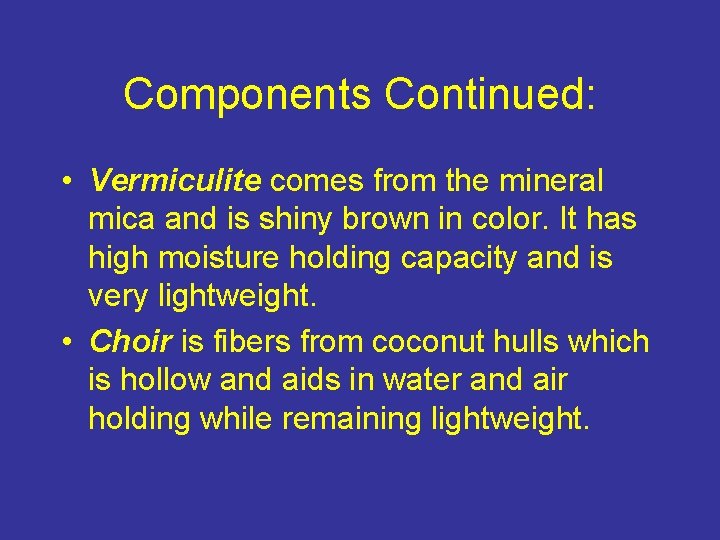 Components Continued:

• Vermiculite comes from the mineral mica and is shiny brown in color. It has high moisture holding capacity and is very lightweight.

• Choir is fibers from coconut hulls which is hollow and aids in water and air holding while remaining lightweight.